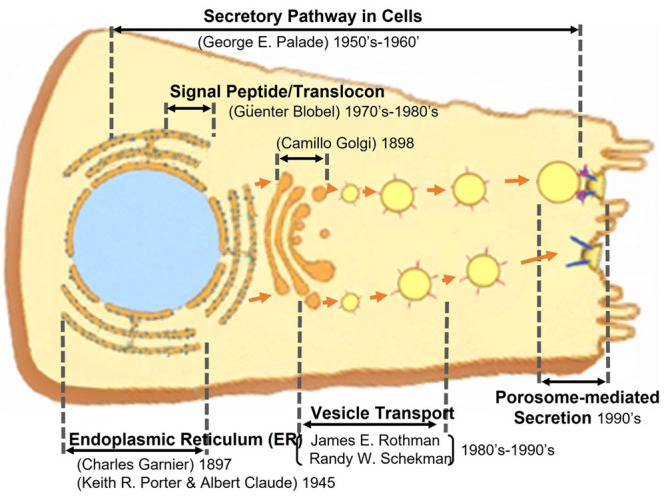 Secretory Pathway in Cells

(George E. Palade) 1950's-1960'

Signal Peptide/Translocon

(Güenter Blobel) 1970's-1980's

(Camillo Golgi) 1898

Porosome-mediated Secretion 1990's

Vesicle Transport

James E. Rothman
Randy W. Schekman

1980's-1990's

Endoplasmic Reticulum (ER)

(Charles Garnier) 1897

(Keith R. Porter & Albert Claude) 1945